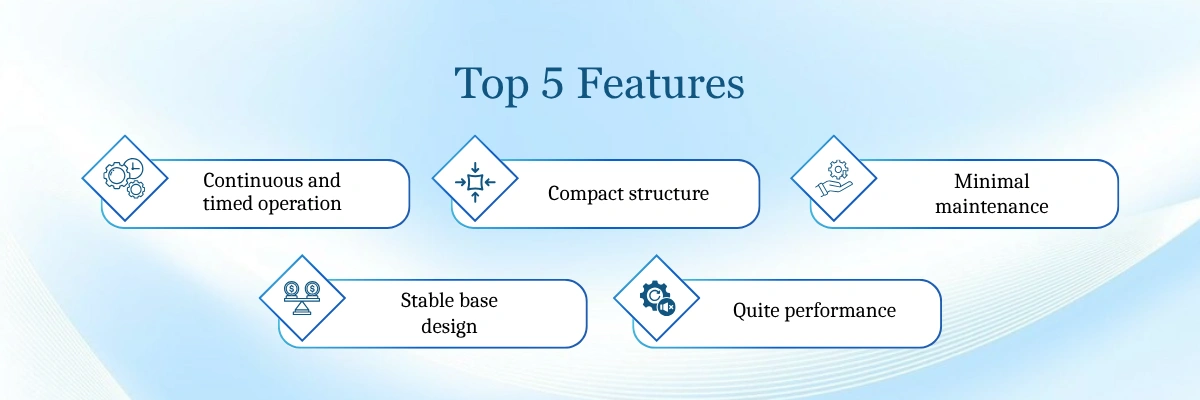 Top 5 Features

Continuous and timed operation

Compact structure

Minimal maintenance

Stable base design

Quite performance